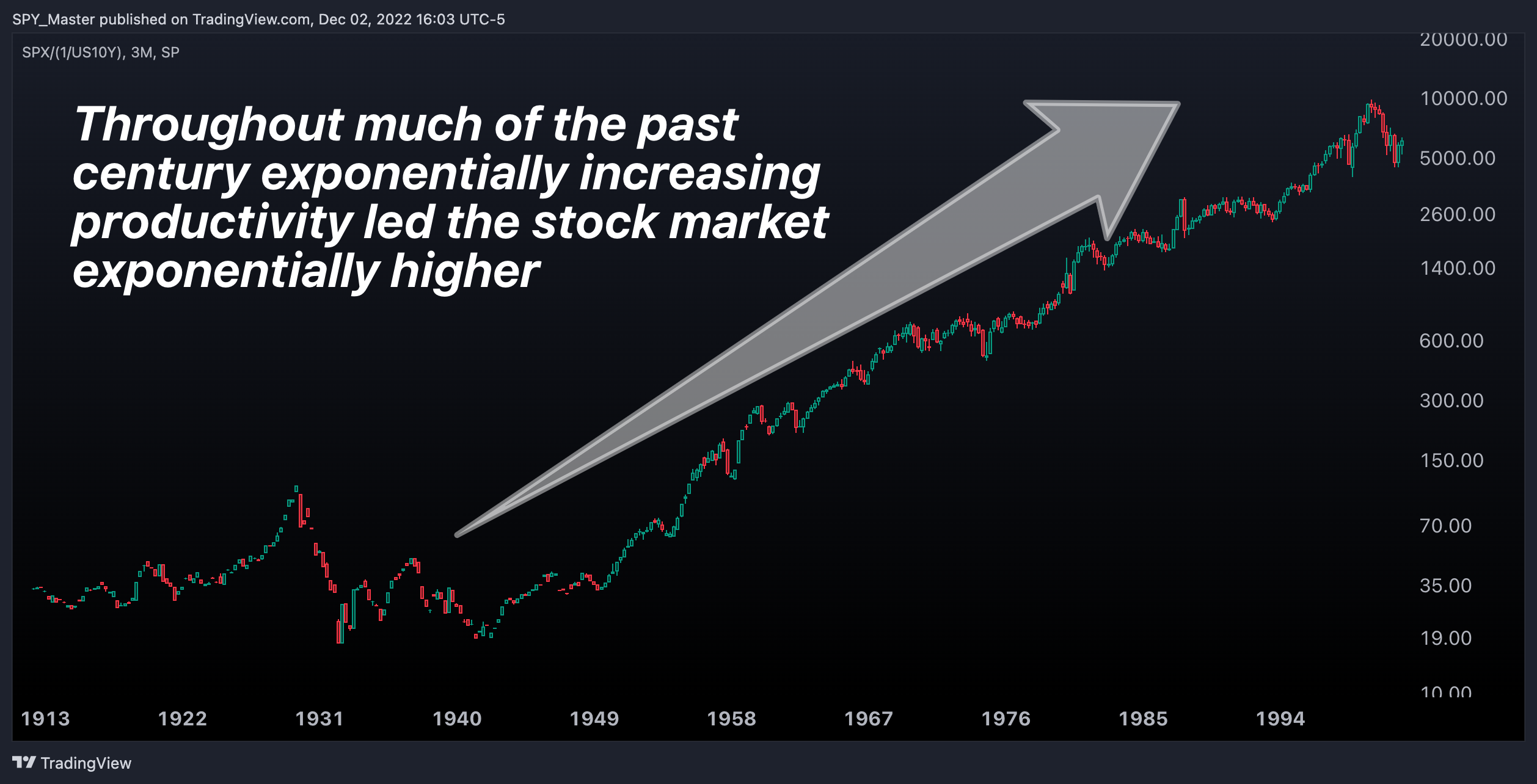 SPY_Master published on TradingView.com, Dec 02, 2022 16:03 UTC-5

SPX/(1/US10Y), 3M, SP

Throughout much of the past century exponentially increasing productivity led the stock market exponentially higher

20000.00
10000.00
5000.00
2600.00
1400.00
600.00
300.00
150.00
70.00
35.00
19.00
10.00

1913
1922
1931
1940
1949
1958
1967
1976
1985
1994

TradingView